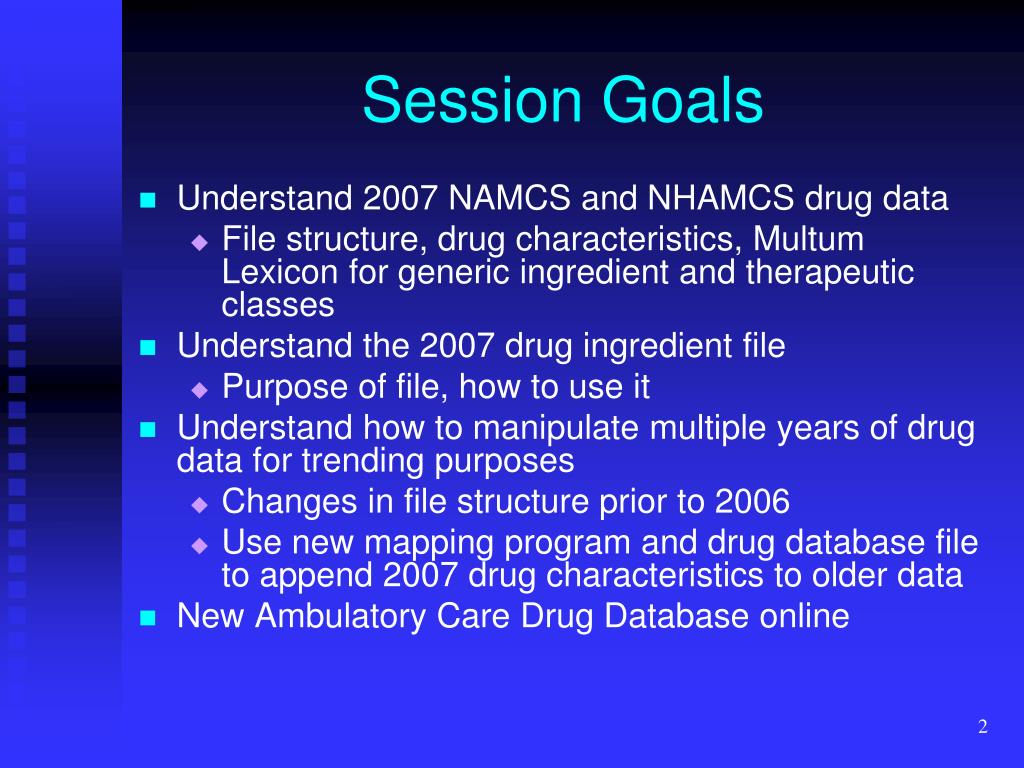 Session Goals

Understand 2007 NAMCS and NHAMCS drug data

File structure, drug characteristics, Multum Lexicon for generic ingredient and therapeutic classes

Understand the 2007 drug ingredient file

Purpose of file, how to use it

Understand how to manipulate multiple years of drug data for trending purposes

Changes in file structure prior to 2006

Use new mapping program and drug database file to append 2007 drug characteristics to older data

New Ambulatory Care Drug Database online

2